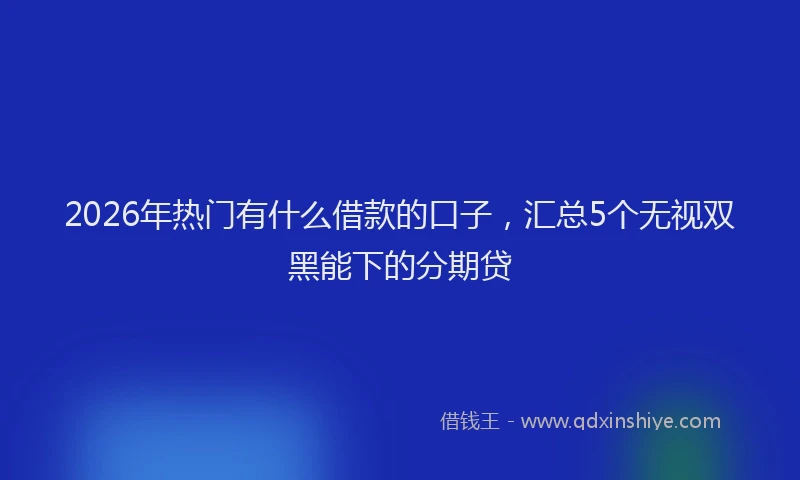 2026年热门有什么借款的口子，汇总5个无视双黑能下的分期贷

借钱王 - www.qdxinshiye.com